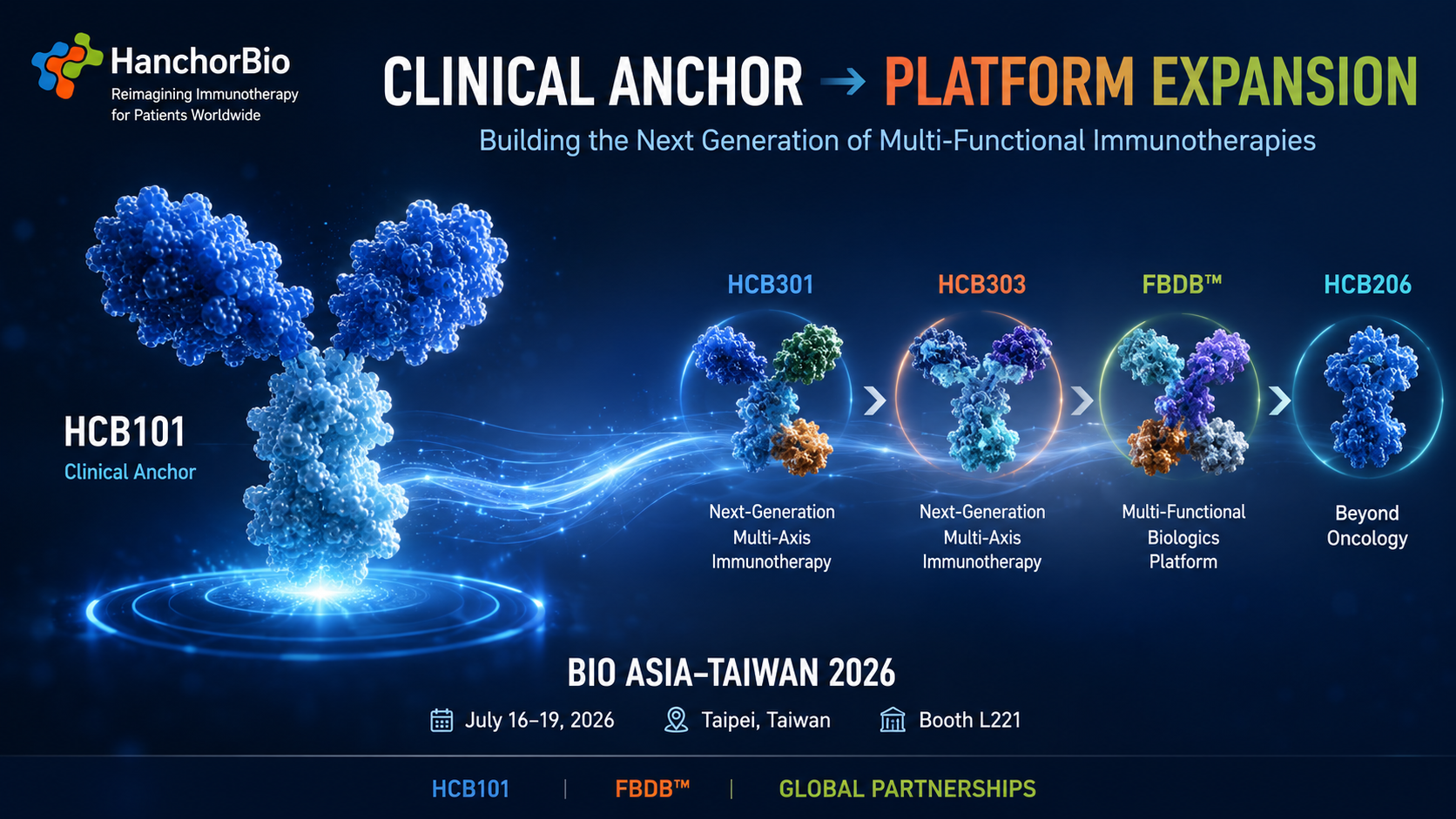 HanchorBio
Reimagining Immunotherapy for Patients Worldwide

CLINICAL ANCHOR → PLATFORM EXPANSION

Building the Next Generation of Multi-Functional Immunotherapies

HCB101
Clinical Anchor

HCB301
Next-Generation Multi-Axis Immunotherapy

HCB303
Next-Generation Multi-Axis Immunotherapy

FBDB™
Multi-Functional Biologics Platform

HCB206
Beyond Oncology

BIO ASIA–TAIWAN 2026

July 16–19, 2026 Taipei, Taiwan Booth L221

HCB101 | FBDB™ | GLOBAL PARTNERSHIPS